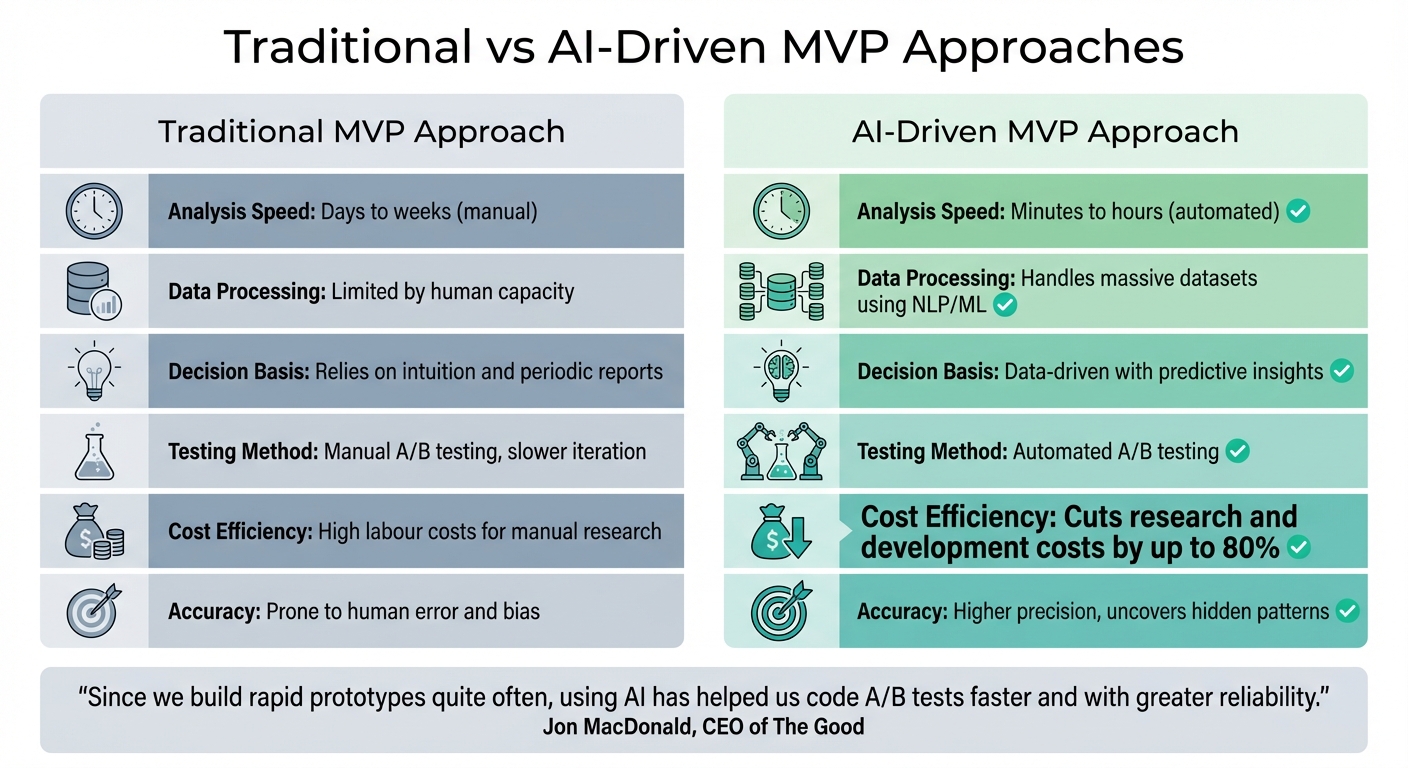 Traditional vs AI-Driven MVP Approaches

Traditional MVP Approach

Analysis Speed: Days to weeks (manual)

Data Processing: Limited by human capacity

Decision Basis: Relies on intuition and periodic reports

Testing Method: Manual A/B testing, slower iteration

Cost Efficiency: High labour costs for manual research

Accuracy: Prone to human error and bias

AI-Driven MVP Approach

Analysis Speed: Minutes to hours (automated)

Data Processing: Handles massive datasets using NLP/ML

Decision Basis: Data-driven with predictive insights

Testing Method: Automated A/B testing

Cost Efficiency: Cuts research and development costs by up to 80%

Accuracy: Higher precision, uncovers hidden patterns

"Since we build rapid prototypes quite often, using AI has helped us code A/B tests faster and with greater reliability."
Jon MacDonald, CEO of The Good